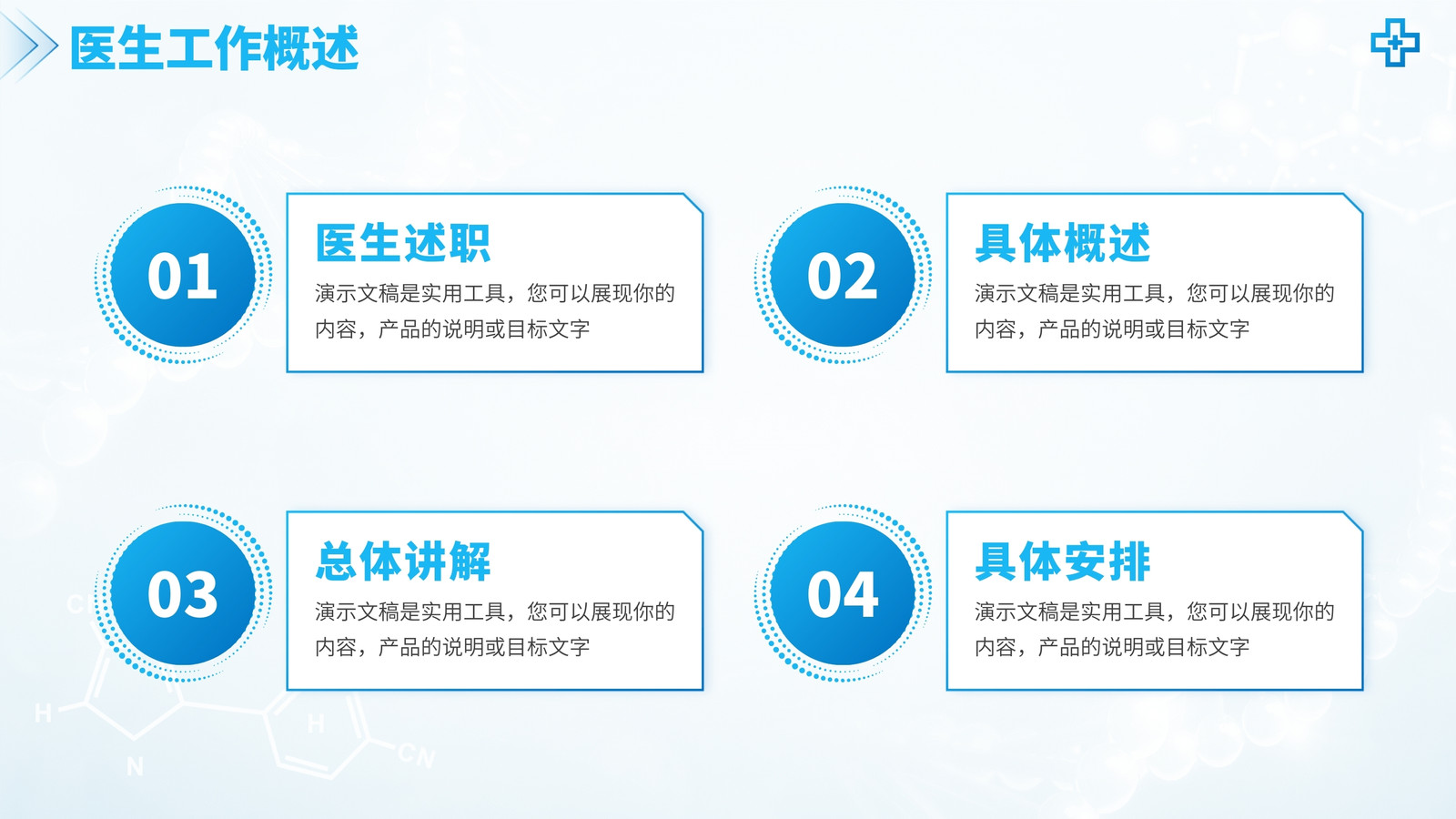 医生工作概述

01

医生述职

演示文稿是实用工具，您可以展现你的内容，产品的说明或目标文字

02

具体概述

演示文稿是实用工具，您可以展现你的内容，产品的说明或目标文字

03

总体讲解

演示文稿是实用工具，您可以展现你的内容，产品的说明或目标文字

04

具体安排

演示文稿是实用工具，您可以展现你的内容，产品的说明或目标文字

H N H CN